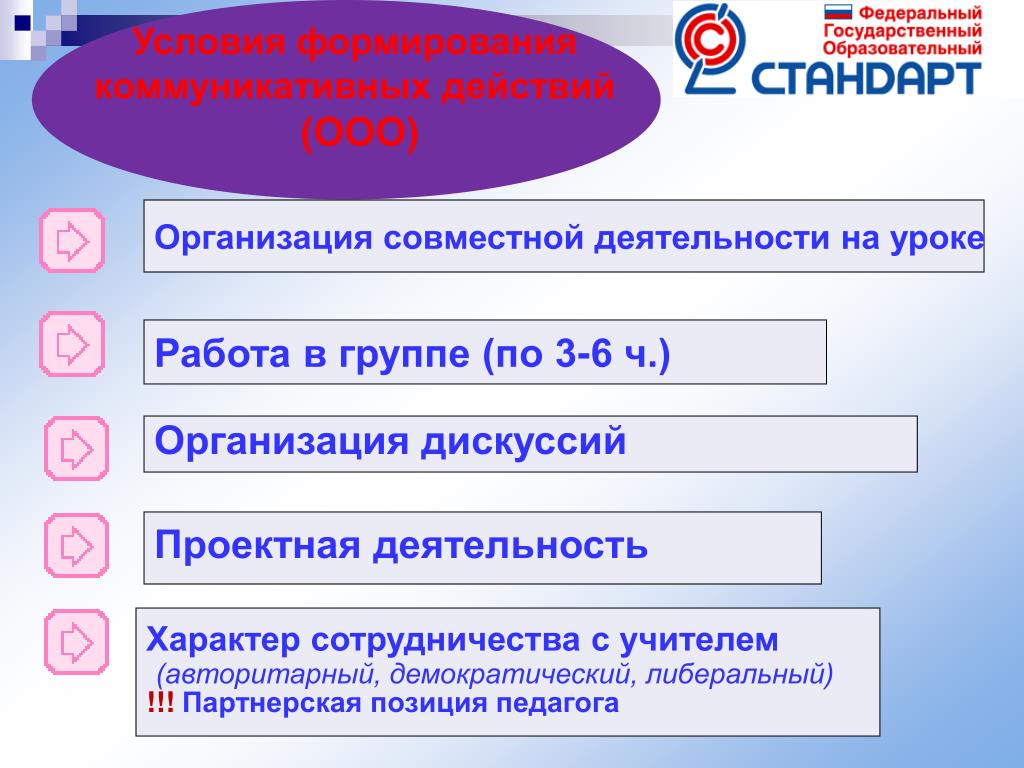 Условия формирования коммуникативных действий (ООО)

Федеральный Государственный Образовательный СТАНДАРТ

Организация совместной деятельности на уроке

Работа в группе (по 3-6 ч.)

Организация дискуссий

Проектная деятельность

Характер сотрудничества с учителем
(авторитарный, демократический, либеральный)
!!! Партнерская позиция педагога